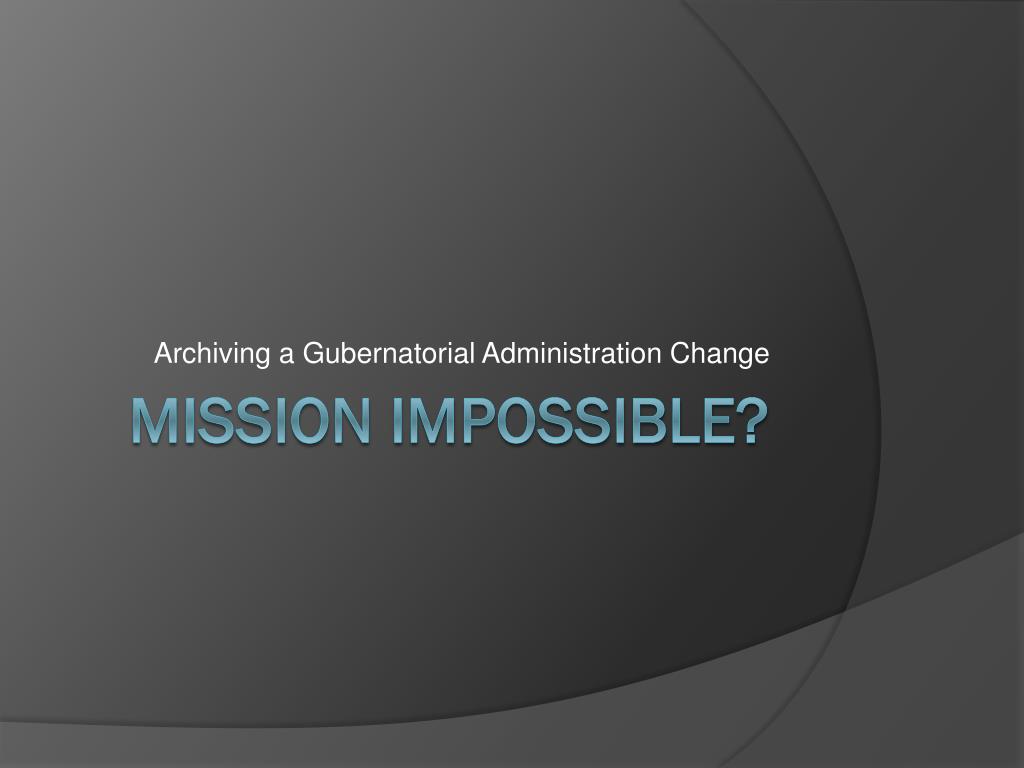 Archiving a Gubernatorial Administration Change

MISSION IMPOSSIBLE?